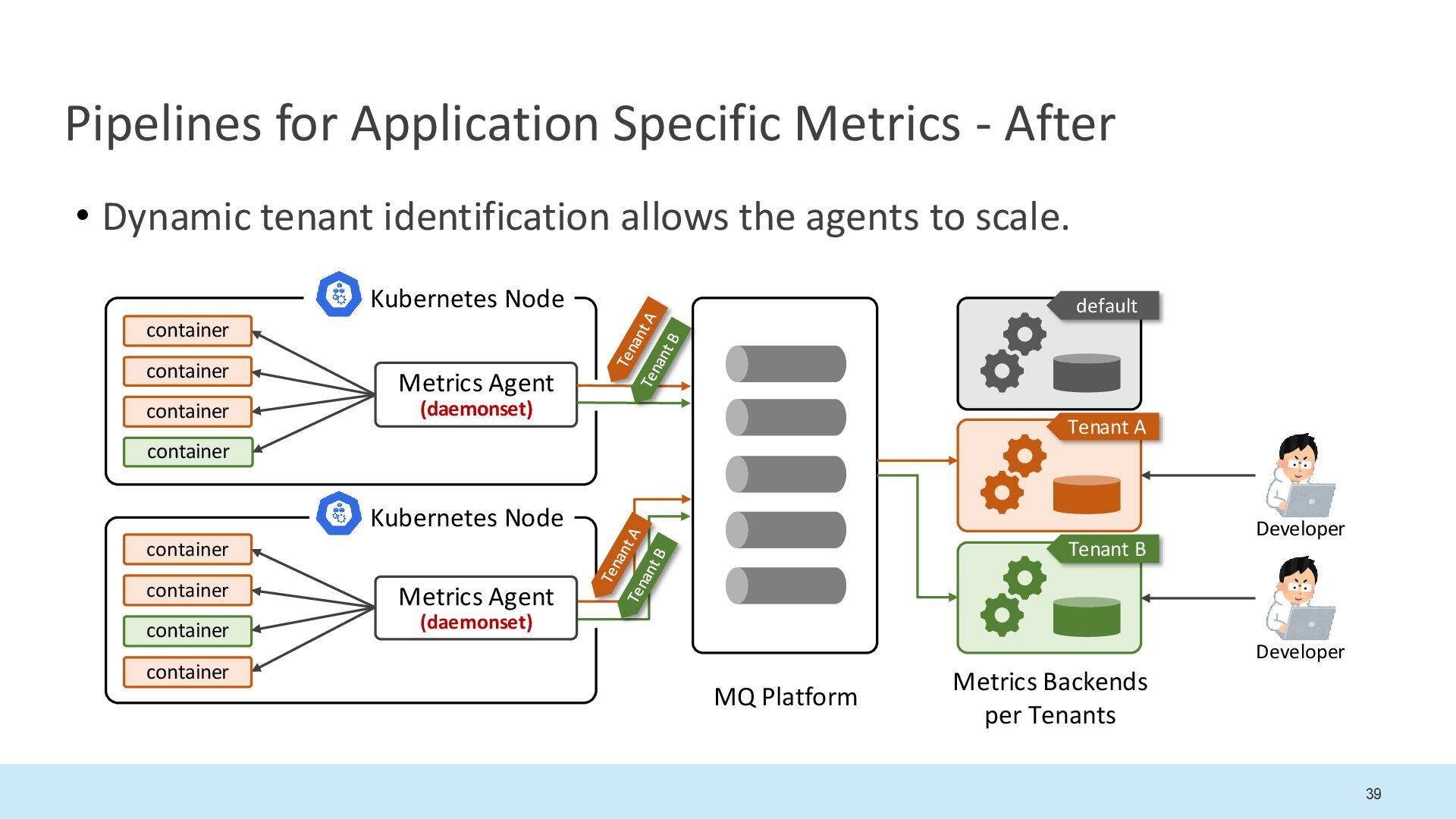 Pipelines for Application Specific Metrics - After

• Dynamic tenant identification allows the agents to scale.

Kubernetes Node

container
container
container
container

Metrics Agent
(daemonset)

Tenant A
Tenant B

Kubernetes Node

container
container
container
container

Metrics Agent
(daemonset)

Tenant A
Tenant B

MQ Platform

default

Tenant A

Tenant B

Metrics Backends per Tenants

Developer

Developer

39